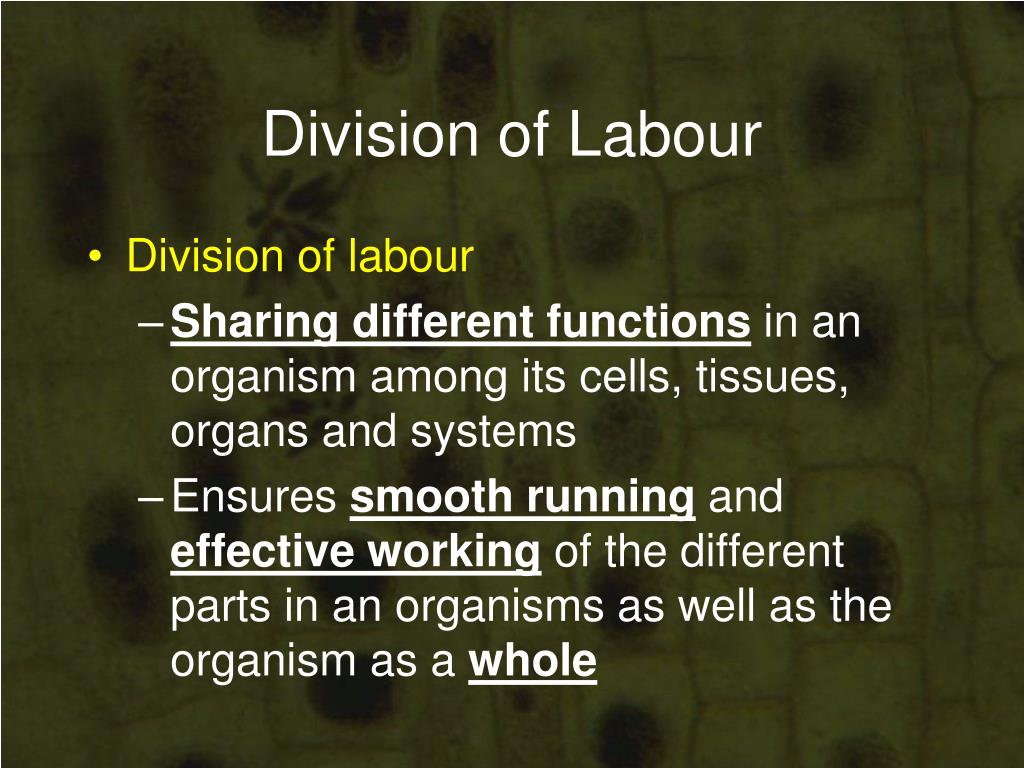 Division of Labour

• Division of labour
– Sharing different functions in an organism among its cells, tissues, organs and systems
– Ensures smooth running and effective working of the different parts in an organisms as well as the organism as a whole